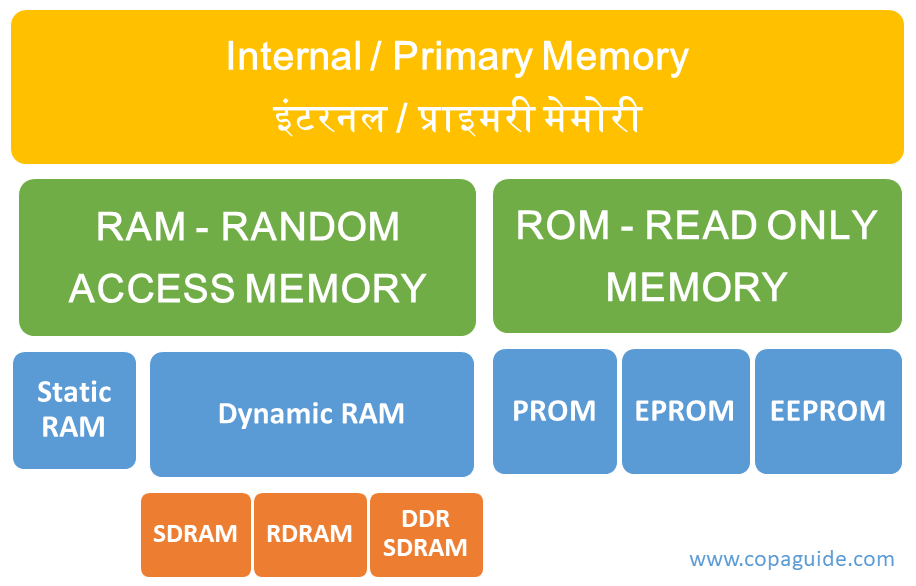 Internal / Primary Memory
इंटरनल / प्राइमरी मेमोरी

RAM - RANDOM ACCESS MEMORY

ROM - READ ONLY MEMORY

Static RAM

Dynamic RAM

PROM

EPROM

EEPROM

SDRAM

RDRAM

DDR SDRAM

www.copaguide.com